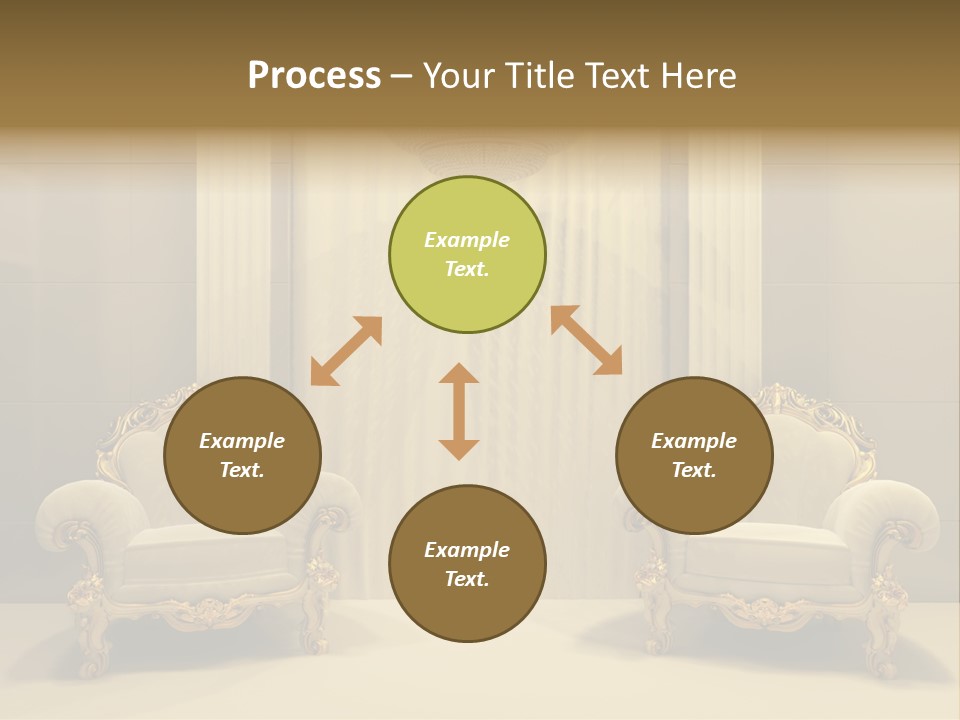 Process – Your Title Text Here

Example Text.

Example Text.

Example Text.

Example Text.